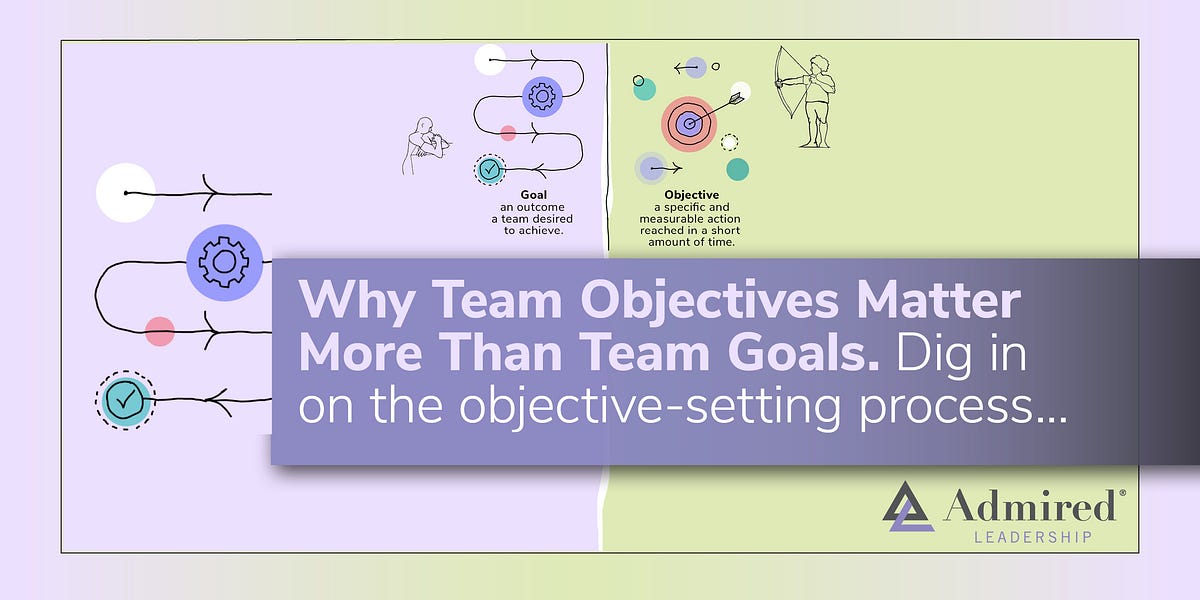 Goal
an outcome
a team desired
to achieve.

Objective
a specific and
measurable action
reached in a short
amount of time.

Why Team Objectives Matter More Than Team Goals. Dig in on the objective-setting process...

Admired®
LEADERSHIP